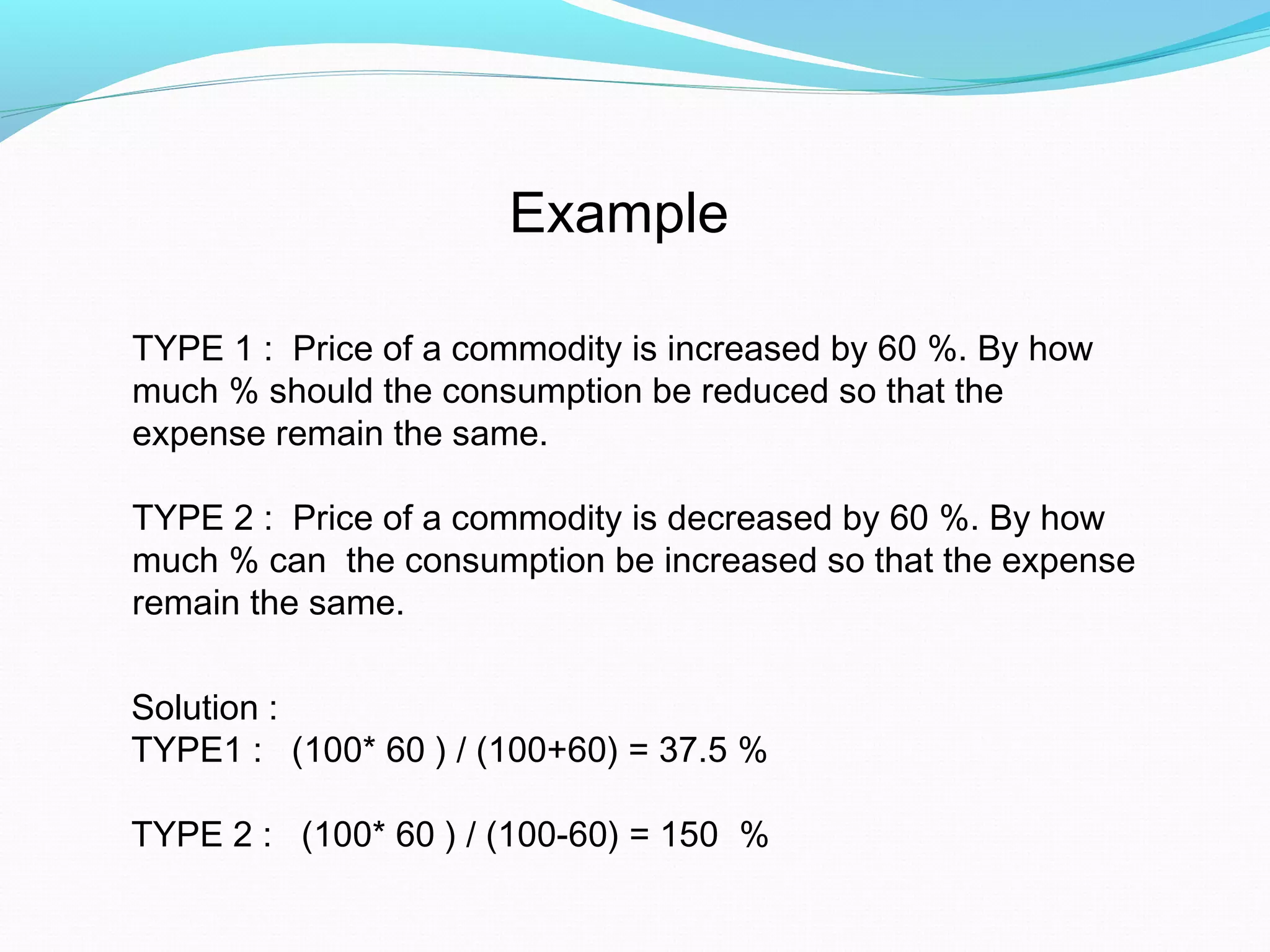 Example

TYPE 1 : Price of a commodity is increased by 60 %. By how much % should the consumption be reduced so that the expense remain the same.

TYPE 2 : Price of a commodity is decreased by 60 %. By how much % can the consumption be increased so that the expense remain the same.

Solution :
TYPE1 : (100* 60 ) / (100+60) = 37.5 %

TYPE 2 : (100* 60 ) / (100-60) = 150 %